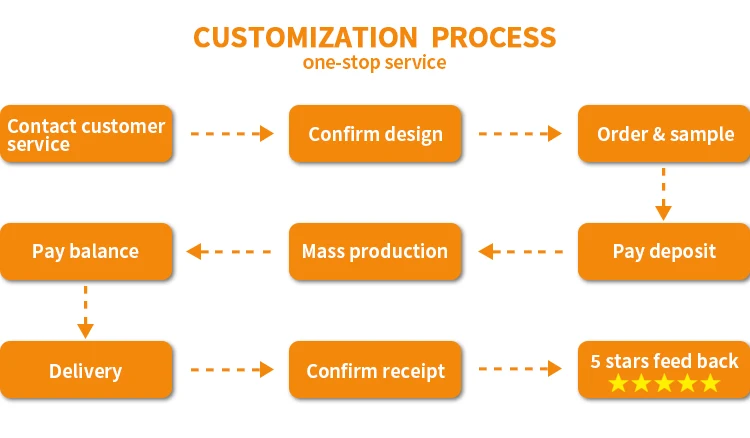 CUSTOMIZATION PROCESS
one-stop service

Contact customer service

Confirm design

Order & sample

Pay deposit

Mass production

Pay balance

Delivery

Confirm receipt

5 stars feed back